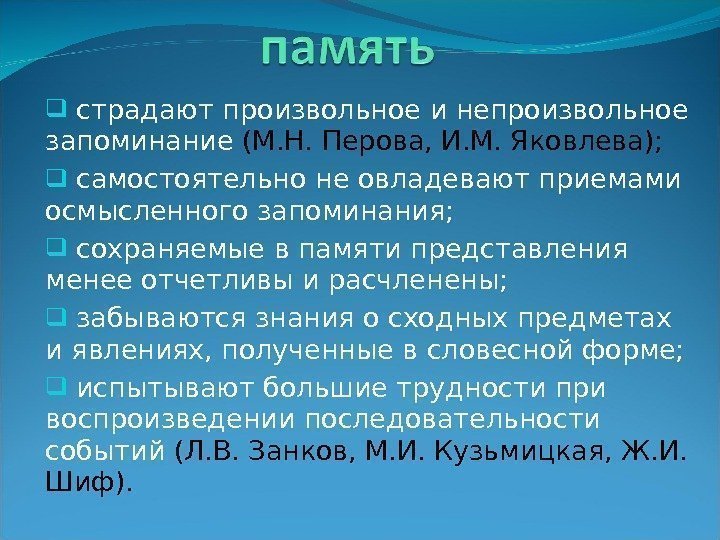 память

страдают произвольное и непроизвольное запоминание (М.Н. Перова, И.М. Яковлева);

самостоятельно не овладевают приемами осмысленного запоминания;

сохраняемые в памяти представления менее отчетливы и расчленены;

забываются знания о сходных предметах и явлениях, полученные в словесной форме;

испытывают большие трудности при воспроизведении последовательности событий (Л.В. Занков, М.И. Кузьмицкая, Ж.И. Шиф).